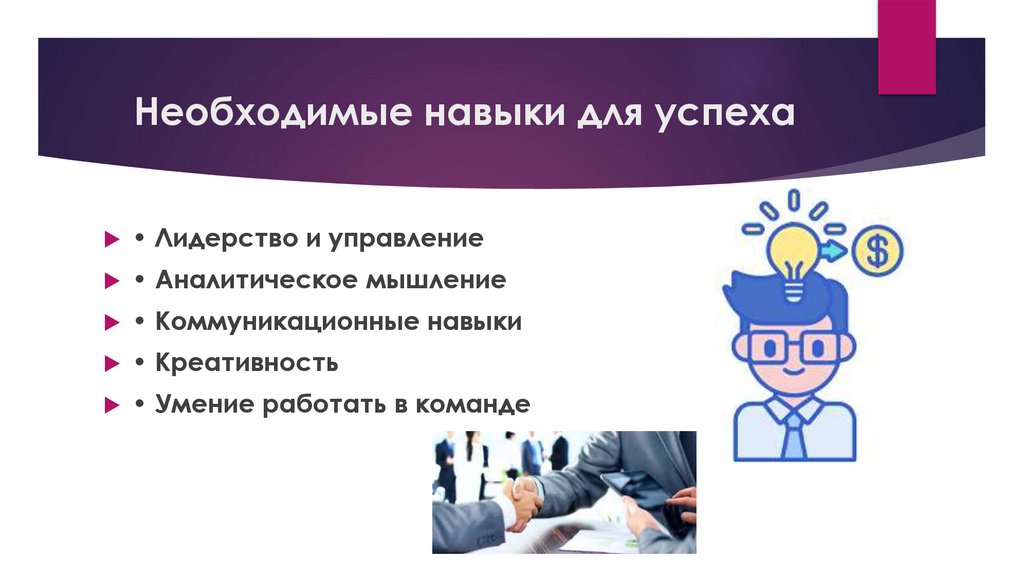 Необходимые навыки для успеха

• Лидерство и управление
• Аналитическое мышление
• Коммуникационные навыки
• Креативность
• Умение работать в команде

$